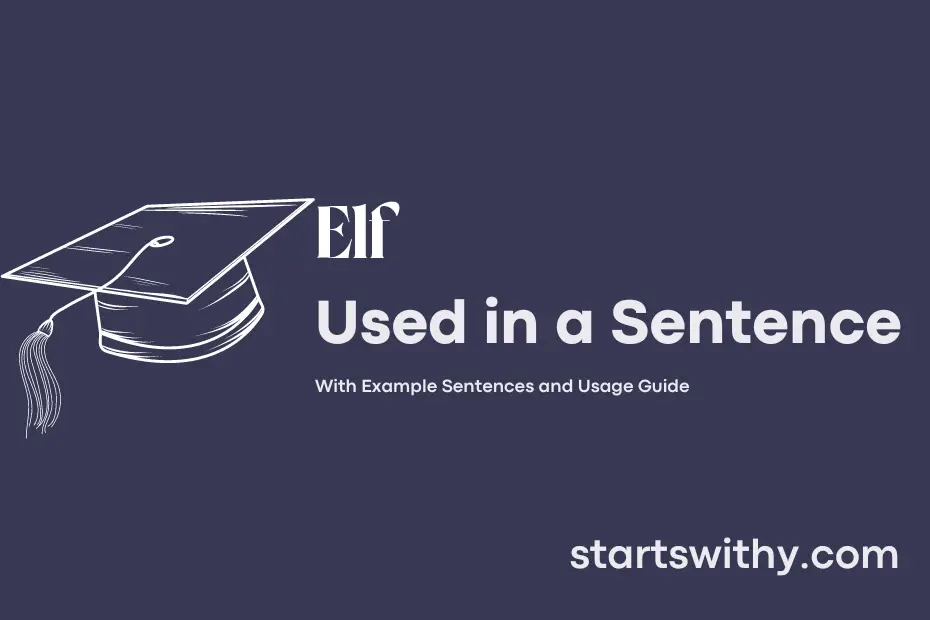 Elf

Used in a Sentence

With Example Sentences and Usage Guide

startswithy.com